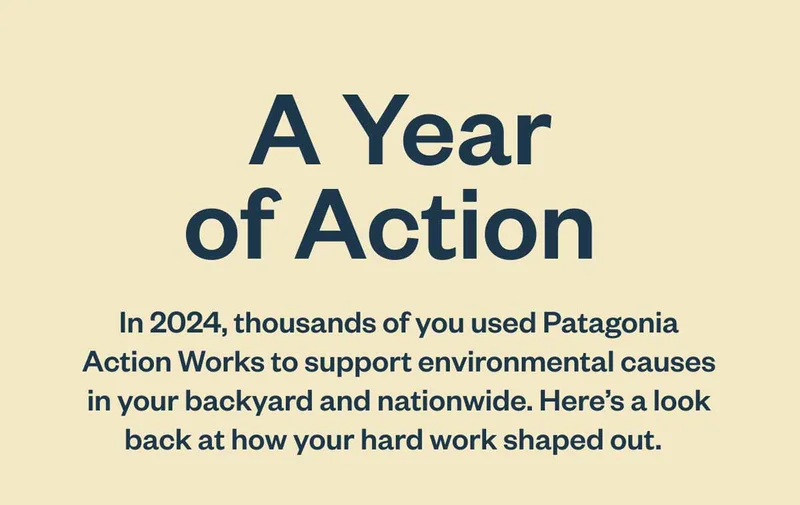 A Year of Action

In 2024, thousands of you used Patagonia Action Works to support environmental causes in your backyard and nationwide. Here’s a look back at how your hard work shaped out.